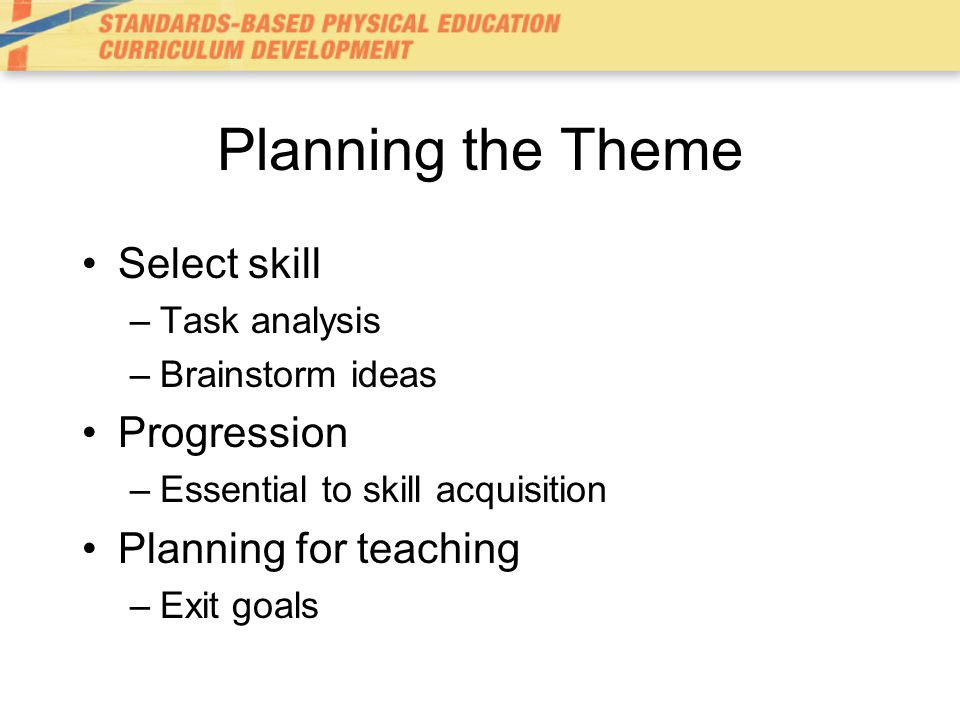 STANDARDS-BASED PHYSICAL EDUCATION
CURRICULUM DEVELOPMENT

Planning the Theme

• Select skill
– Task analysis
– Brainstorm ideas
• Progression
– Essential to skill acquisition
• Planning for teaching
– Exit goals